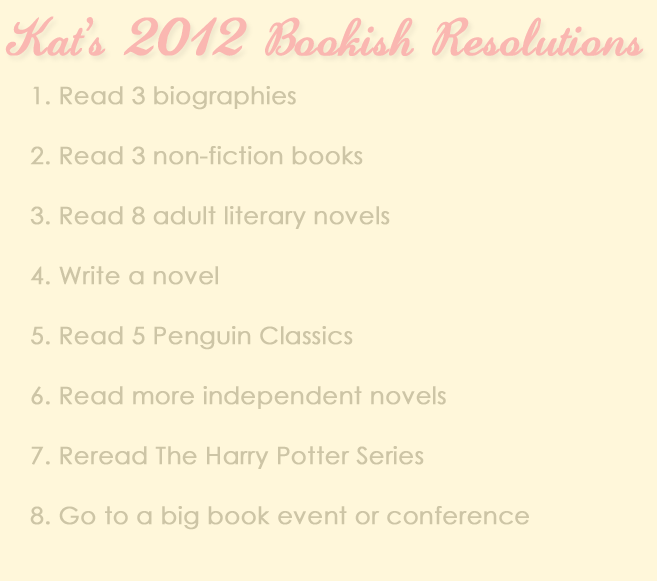 Kat's 2012 Bookish Resolutions

1. Read 3 biographies

2. Read 3 non-fiction books

3. Read 8 adult literary novels

4. Write a novel

5. Read 5 Penguin Classics

6. Read more independent novels

7. Reread The Harry Potter Series

8. Go to a big book event or conference